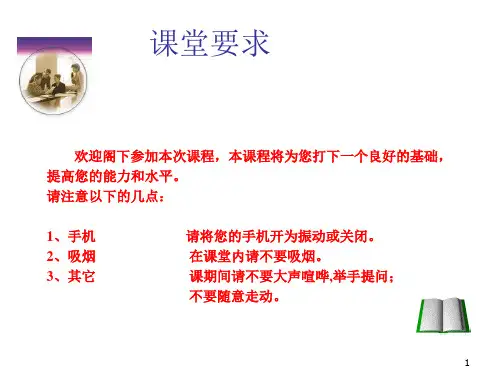 课堂要求

欢迎阁下参加本次课程，本课程将为您打下一个良好的基础，提高您的能力和水平。
请注意以下的几点：

1、手机　　　请将您的手机开为振动或关闭。
2、吸烟　　　在课堂内请不要吸烟。
3、其它　　　课期间请不要大声喧哗,举手提问；不要随意走动。

1